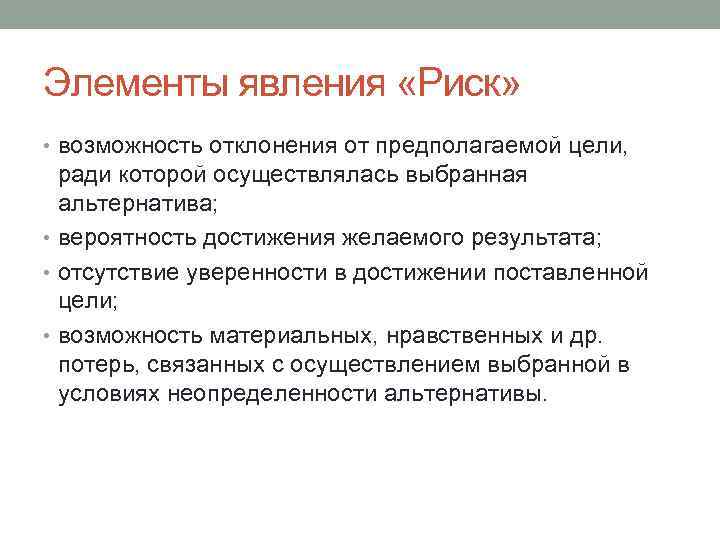 Элементы явления «Риск»

• возможность отклонения от предполагаемой цели, ради которой осуществлялась выбранная альтернатива;
• вероятность достижения желаемого результата;
• отсутствие уверенности в достижении поставленной цели;
• возможность материальных, нравственных и др. потерь, связанных с осуществлением выбранной в условиях неопределенности альтернативы.